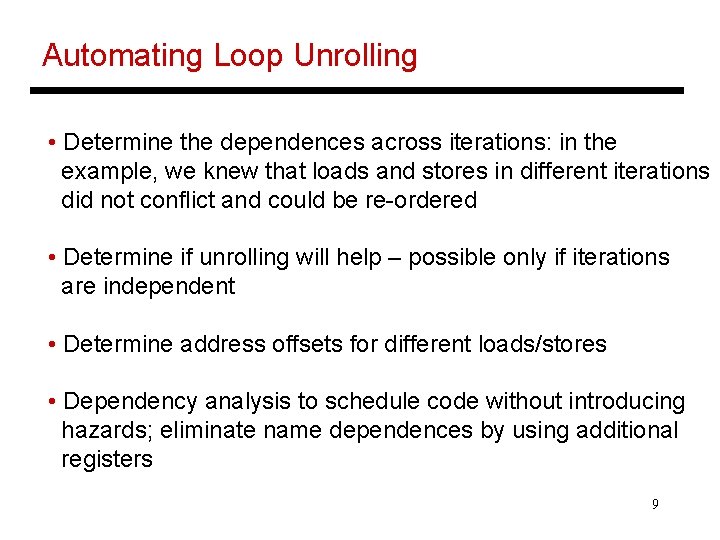 Automating Loop Unrolling

• Determine the dependences across iterations: in the example, we knew that loads and stores in different iterations did not conflict and could be re-ordered

• Determine if unrolling will help – possible only if iterations are independent

• Determine address offsets for different loads/stores

• Dependency analysis to schedule code without introducing hazards; eliminate name dependences by using additional registers

9